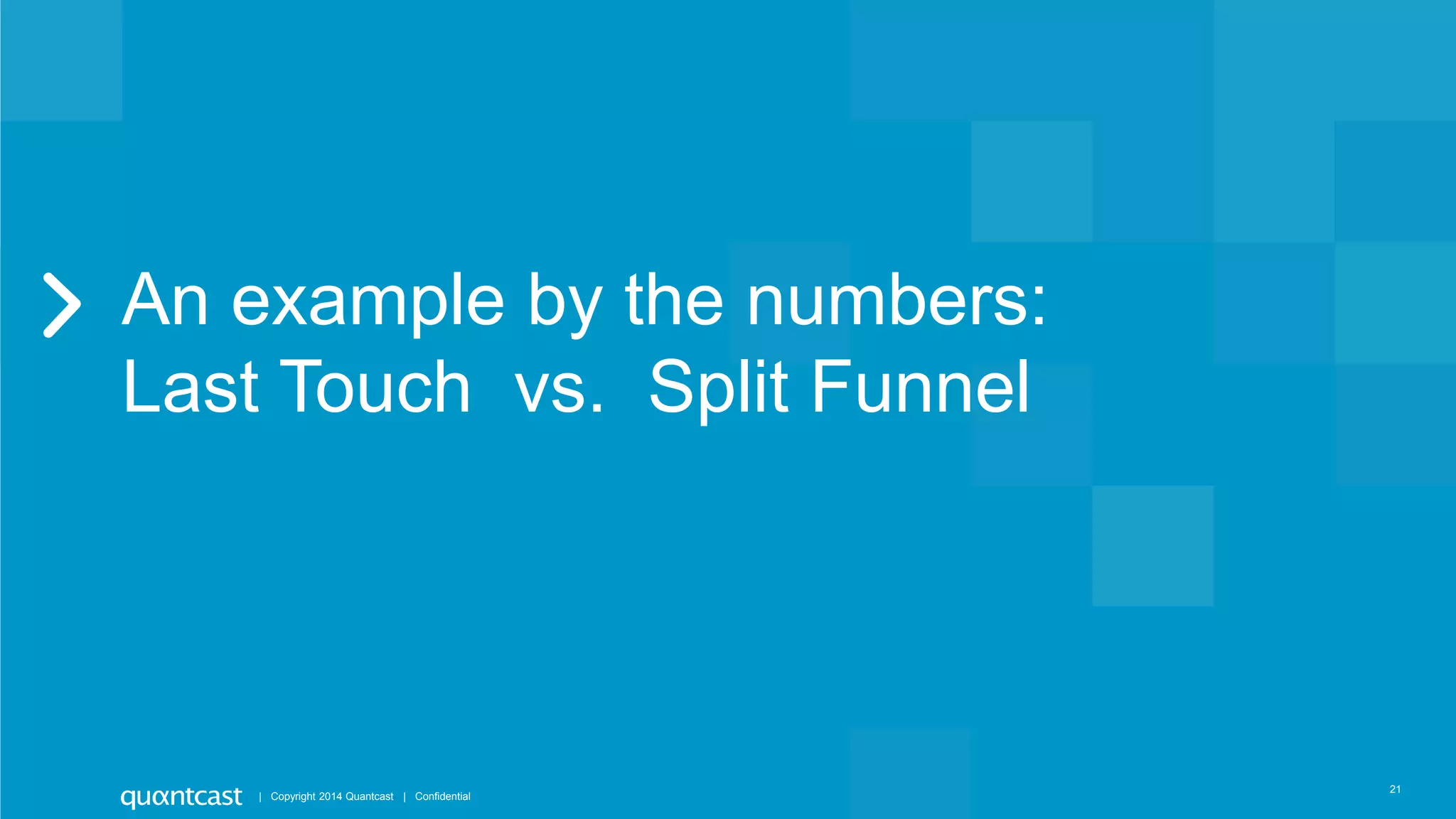 An example by the numbers:
Last Touch vs. Split Funnel

quantcast | Copyright 2014 Quantcast | Confidential

21